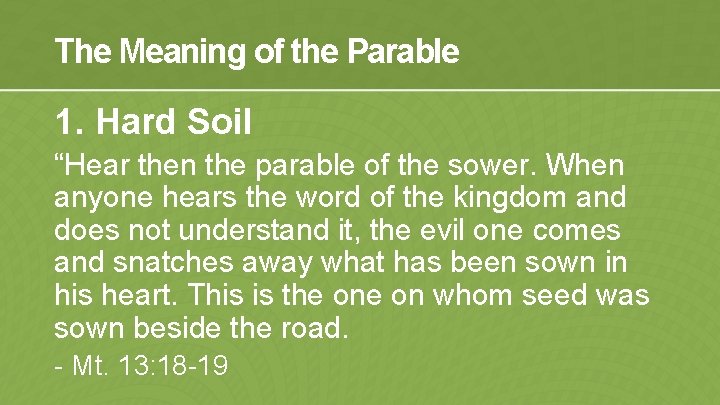 The Meaning of the Parable

1. Hard Soil

“Hear then the parable of the sower. When anyone hears the word of the kingdom and does not understand it, the evil one comes and snatches away what has been sown in his heart. This is the one on whom seed was sown beside the road.

- Mt. 13:18-19